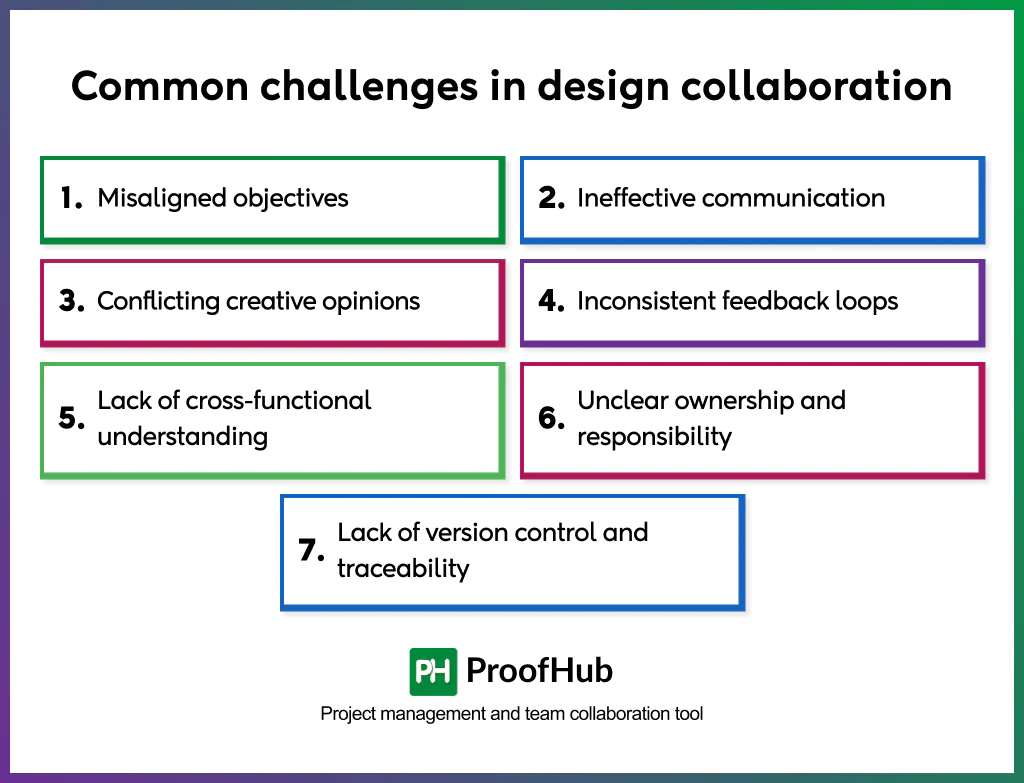 Common challenges in design collaboration

1. Misaligned objectives

2. Ineffective communication

3. Conflicting creative opinions

4. Inconsistent feedback loops

5. Lack of cross-functional understanding

6. Unclear ownership and responsibility

7. Lack of version control and traceability

PH ProofHub

Project management and team collaboration tool